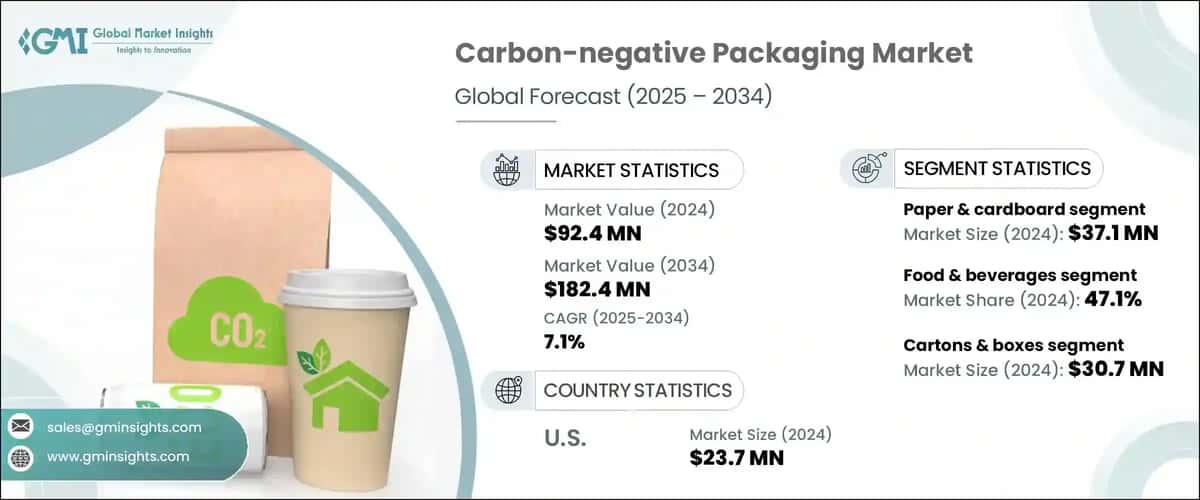 GMI Global Market Insights
Insights to Innovation

Carbon-negative Packaging Market

Global Forecast (2025 – 2034)

MARKET STATISTICS

Market Value (2024)
$92.4 MN

Market Value (2034)
$182.4 MN

CAGR (2025-2034)
7.1%

COUNTRY STATISTICS

U.S.

Market Size (2024)
$23.7 MN

SEGMENT STATISTICS

Paper & cardboard segment
Market Size (2024): $37.1 MN

Food & beverages segment
Market Share (2024): 47.1%

Cartons & boxes segment
Market Size (2024): $30.7 MN

$CO_2$

sales@gminsights.com

www.gminsights.com